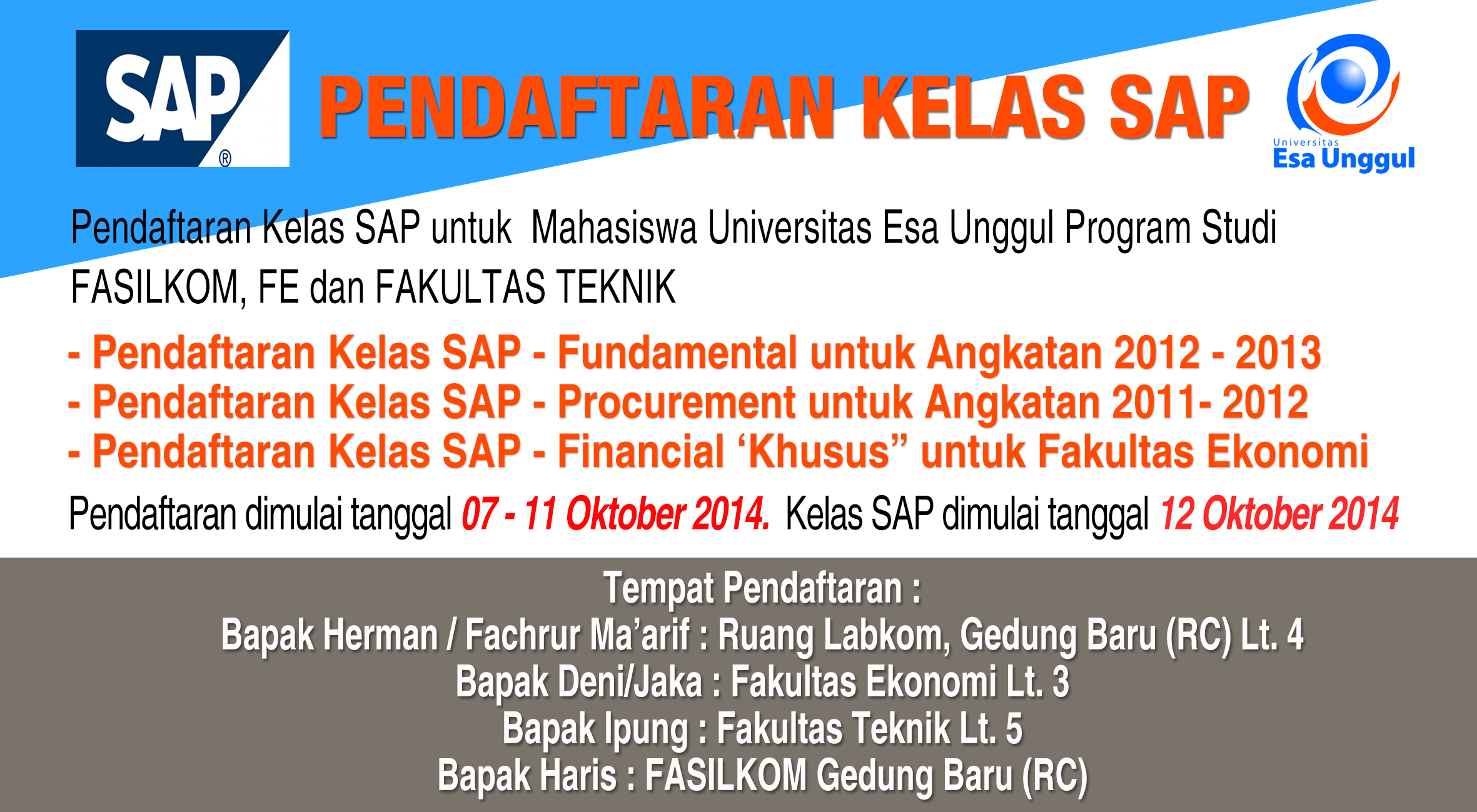 SAP®

PENDAFTARAN KELAS SAP

Universitas Esa Unggul

Pendaftaran Kelas SAP untuk Mahasiswa Universitas Esa Unggul Program Studi FASILKOM, FE dan FAKULTAS TEKNIK

- Pendaftaran Kelas SAP - Fundamental untuk Angkatan 2012 - 2013
- Pendaftaran Kelas SAP - Procurement untuk Angkatan 2011- 2012
- Pendaftaran Kelas SAP - Financial ‘Khusus” untuk Fakultas Ekonomi

Pendaftaran dimulai tanggal 07 - 11 Oktober 2014. Kelas SAP dimulai tanggal 12 Oktober 2014

Tempat Pendaftaran :
Bapak Herman / Fachrur Ma’arif : Ruang Labkom, Gedung Baru (RC) Lt. 4
Bapak Deni/Jaka : Fakultas Ekonomi Lt. 3
Bapak Ipung : Fakultas Teknik Lt. 5
Bapak Haris : FASILKOM Gedung Baru (RC)